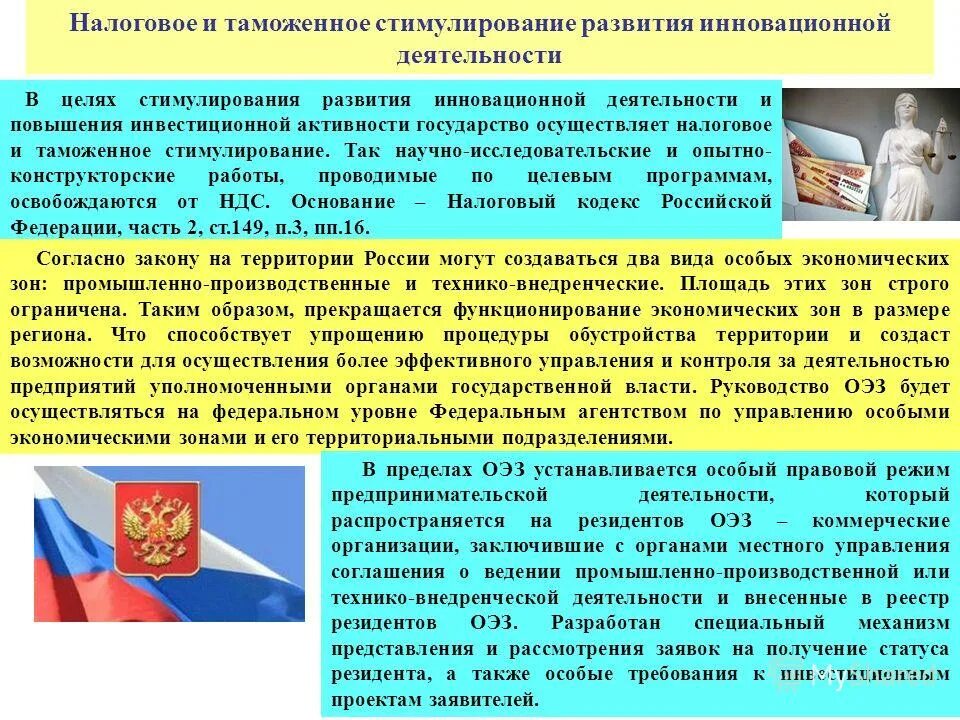 Налоговое и таможенное стимулирование развития инновационной деятельности

В целях стимулирования развития инновационной деятельности и повышения инвестиционной активности государство осуществляет налоговое и таможенное стимулирование. Так научно-исследовательские и опытно-конструкторские работы, проводимые по целевым программам, освобождаются от НДС. Основание – Налоговый кодекс Российской Федерации, часть 2, ст.149, п.3, пп.16.

Согласно закону на территории России могут создаваться два вида особых экономических зон: промышленно-производственные и технико-внедренческие. Площадь этих зон строго ограничена. Таким образом, прекращается функционирование экономических зон в размере региона. Что способствует упрощению процедуры обустройства территории и создаст возможности для осуществления более эффективного управления и контроля за деятельностью предприятий уполномоченными органами государственной власти. Руководство ОЭЗ будет осуществляться на федеральном уровне Федеральным агентством по управлению особыми экономическими зонами и его территориальными подразделениями.

В пределах ОЭЗ устанавливается особый правовой режим предпринимательской деятельности, который распространяется на резидентов ОЭЗ – коммерческие организации, заключившие с органами местного управления соглашения о ведении промышленно-производственной или технико-внедренческой деятельности и внесенные в реестр резидентов ОЭЗ. Разработан специальный механизм представления и рассмотрения заявок на получение статуса резидента, а также особые требования к инвестиционным проектам заявителей.

MyShared